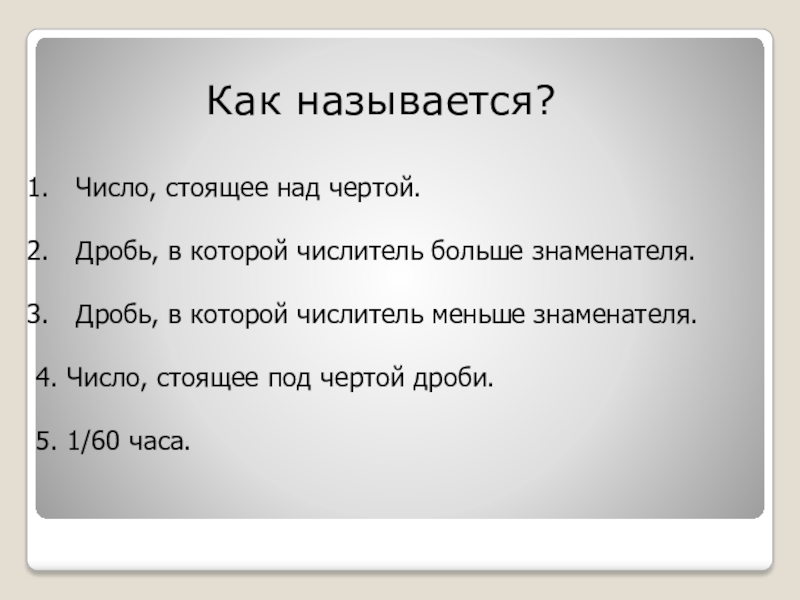 Как называется?

1. Число, стоящее над чертой.

2. Дробь, в которой числитель больше знаменателя.

3. Дробь, в которой числитель меньше знаменателя.

4. Число, стоящее под чертой дроби.

5. 1/60 часа.